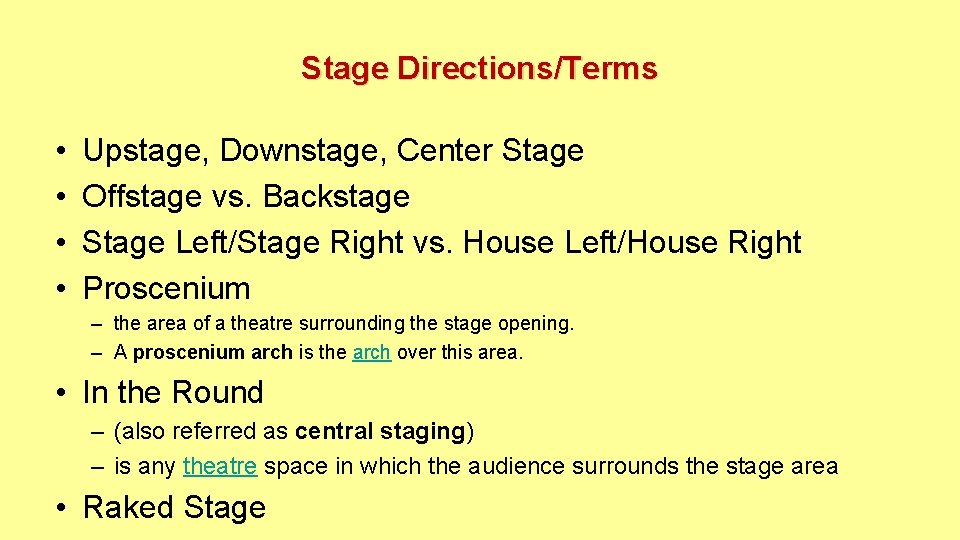 Stage Directions/Terms

• Upstage, Downstage, Center Stage
• Offstage vs. Backstage
• Stage Left/Stage Right vs. House Left/House Right
• Proscenium
– the area of a theatre surrounding the stage opening.
– A proscenium arch is the arch over this area.

• In the Round
– (also referred as central staging)
– is any theatre space in which the audience surrounds the stage area

• Raked Stage